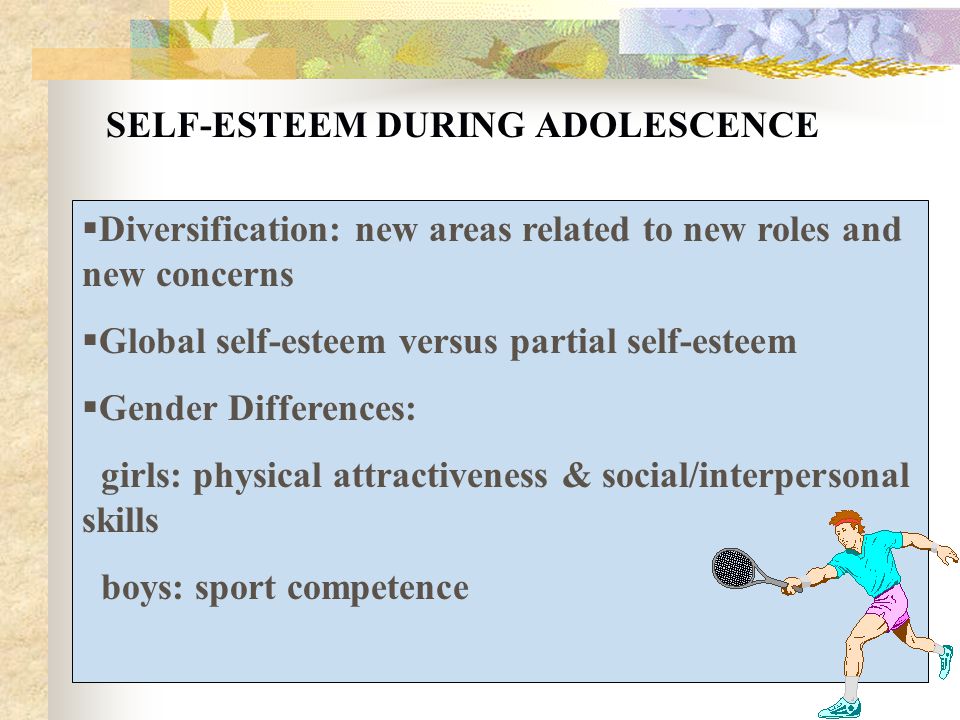 SELF-ESTEEM DURING ADOLESCENCE

▪Diversification: new areas related to new roles and new concerns

▪Global self-esteem versus partial self-esteem

▪Gender Differences:

girls: physical attractiveness & social/interpersonal skills

boys: sport competence